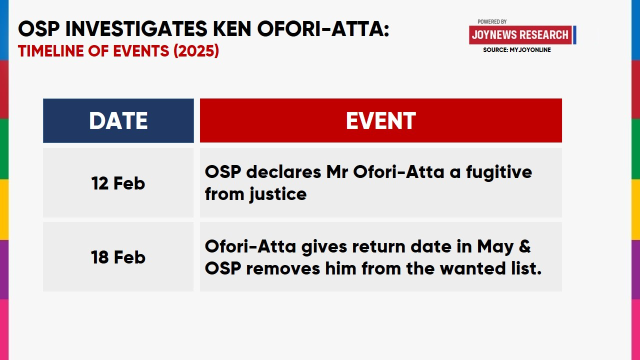 OSP INVESTIGATES KEN OFORI-ATTA:
TIMELINE OF EVENTS (2025)

POWERED BY
JOYNEWS RESEARCH
SOURCE: MYJOYONLINE

| DATE | EVENT |
|---|---|
| 12 Feb | OSP declares Mr Ofori-Atta a fugitive from justice |
| 18 Feb | Ofori-Atta gives return date in May & OSP removes him from the wanted list. |